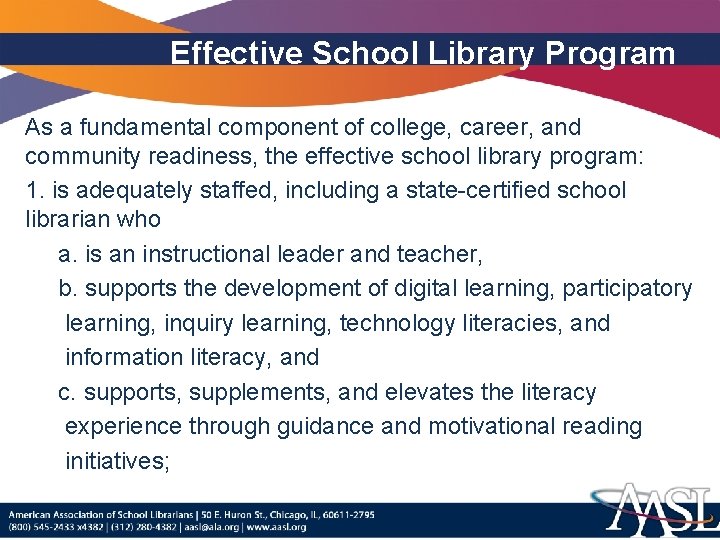 Effective School Library Program

As a fundamental component of college, career, and community readiness, the effective school library program:

1. is adequately staffed, including a state-certified school librarian who

a. is an instructional leader and teacher,

b. supports the development of digital learning, participatory learning, inquiry learning, technology literacies, and information literacy, and

c. supports, supplements, and elevates the literacy experience through guidance and motivational reading initiatives;

American Association of School Librarians | 50 E. Huron St., Chicago, IL, 60611-2795
(800) 545-2433 x4382 | (312) 280-4382 | aasl@ala.org | www.aasl.org

AASL